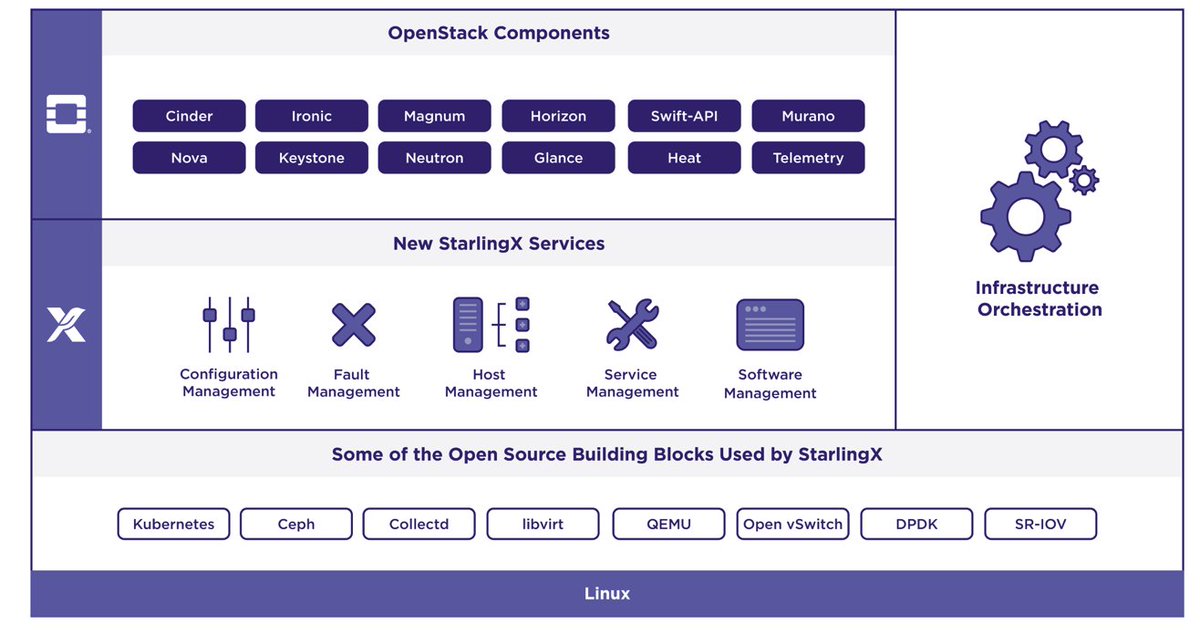 OpenStack Components

Cinder
Ironic
Magnum
Horizon
Swift-API
Murano
Nova
Keystone
Neutron
Glance
Heat
Telemetry

New StarlingX Services

Configuration Management
Fault Management
Host Management
Service Management
Software Management

Infrastructure Orchestration

Some of the Open Source Building Blocks Used by StarlingX

Kubernetes
Ceph
Collectd
libvirt
QEMU
Open vSwitch
DPDK
SR-IOV

Linux